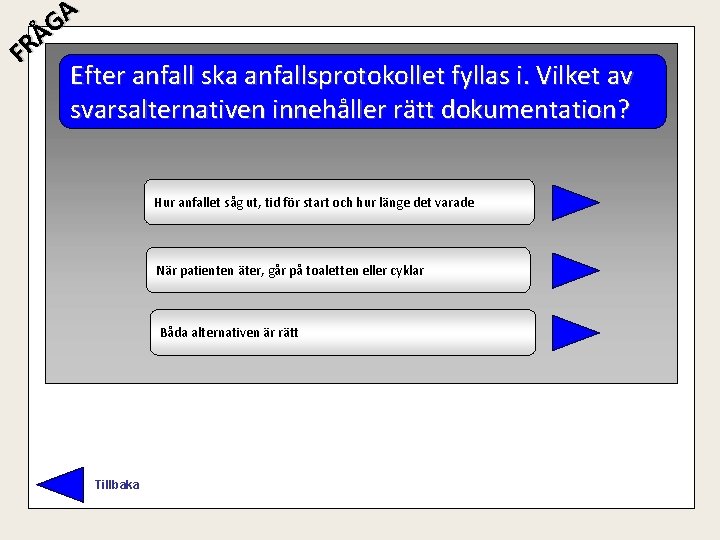 FRÅGA

Efter anfall ska anfallsprotokollet fyllas i. Vilket av svarsalternativen innehåller rätt dokumentation?

Hur anfallet såg ut, tid för start och hur länge det varade

När patienten äter, går på toaletten eller cyklar

Båda alternativen är rätt

Tillbaka